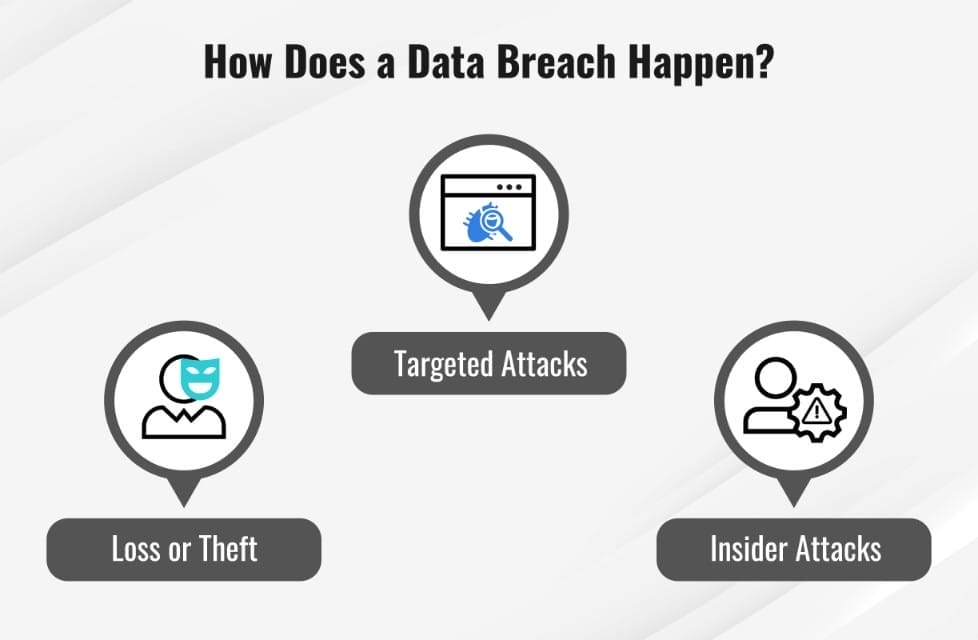 How Does a Data Breach Happen?

Targeted Attacks

Loss or Theft

Insider Attacks